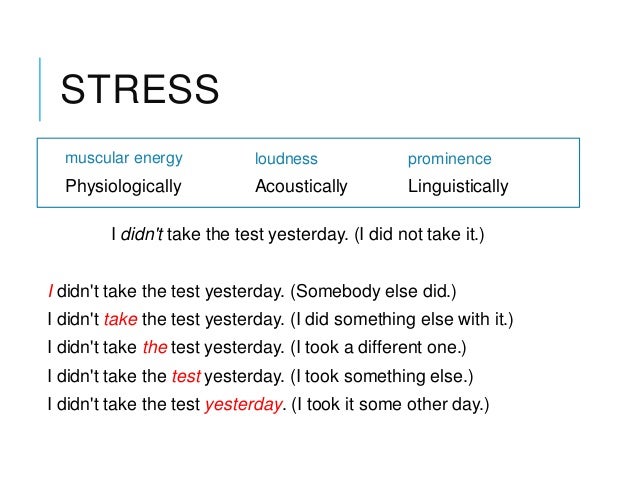 STRESS

muscular energy
Physiologically

loudness
Acoustically

prominence
Linguistically

I didn't take the test yesterday. (I did not take it.)

I didn't take the test yesterday. (Somebody else did.)
I didn't take the test yesterday. (I did something else with it.)
I didn't take the test yesterday. (I took a different one.)
I didn't take the test yesterday. (I took something else.)
I didn't take the test yesterday. (I took it some other day.)